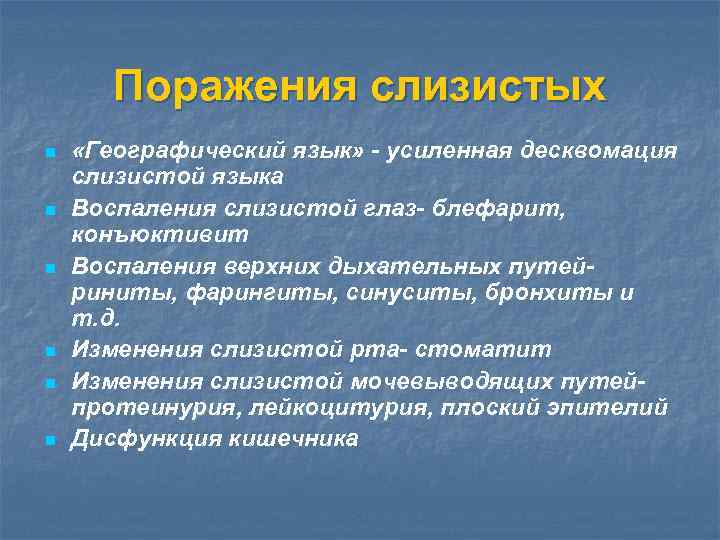 Поражения слизистых

«Географический язык» - усиленная десквомация слизистой языка

Воспаления слизистой глаз- блефарит, конъюктивит

Воспаления верхних дыхательных путей- риниты, фарингиты, синуситы, бронхиты и т.д.

Изменения слизистой рта- стоматит

Изменения слизистой мочевыводящих путей- протеинурия, лейкоцитурия, плоский эпителий

Дисфункция кишечника